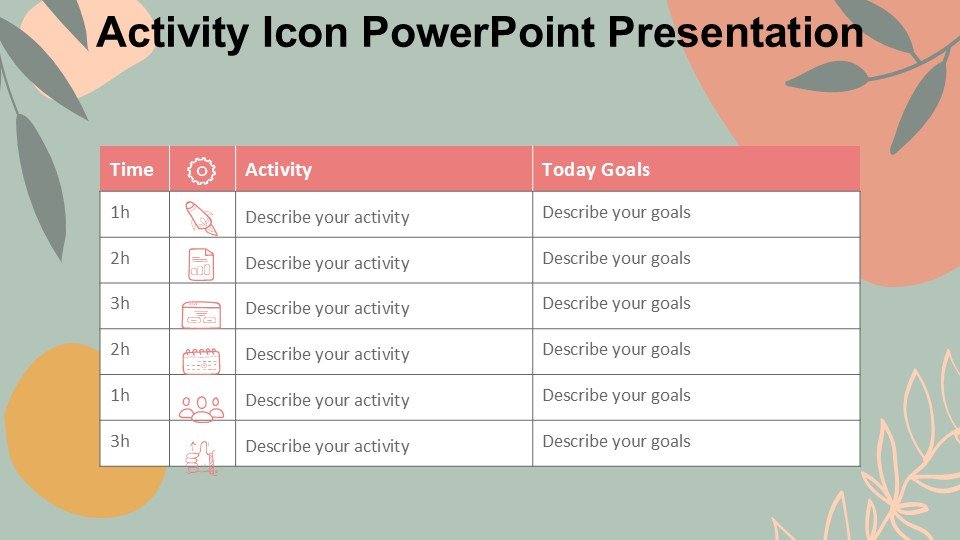 Activity Icon PowerPoint Presentation

| Time | | Activity | Today Goals |
|---|---|---|---|
| 1h | | Describe your activity | Describe your goals |
| 2h | | Describe your activity | Describe your goals |
| 3h | | Describe your activity | Describe your goals |
| 2h | | Describe your activity | Describe your goals |
| 1h | | Describe your activity | Describe your goals |
| 3h | | Describe your activity | Describe your goals |